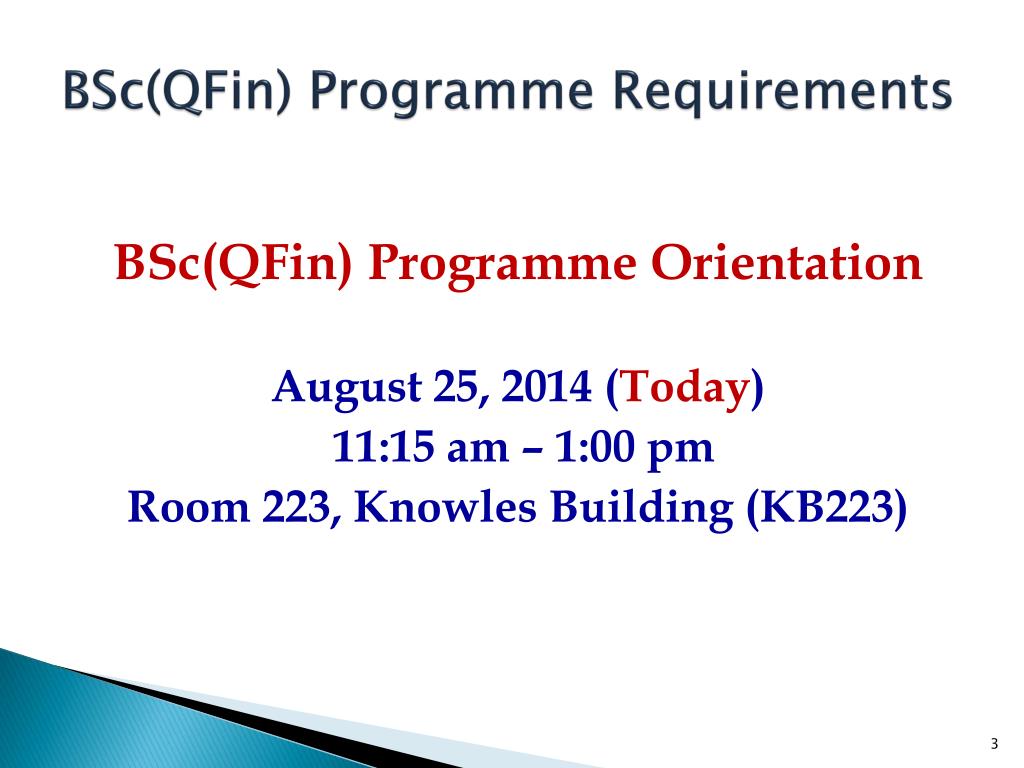 BSc(QFin) Programme Requirements

BSc(QFin) Programme Orientation

August 25, 2014 (Today)
11:15 am – 1:00 pm
Room 223, Knowles Building (KB223)

3